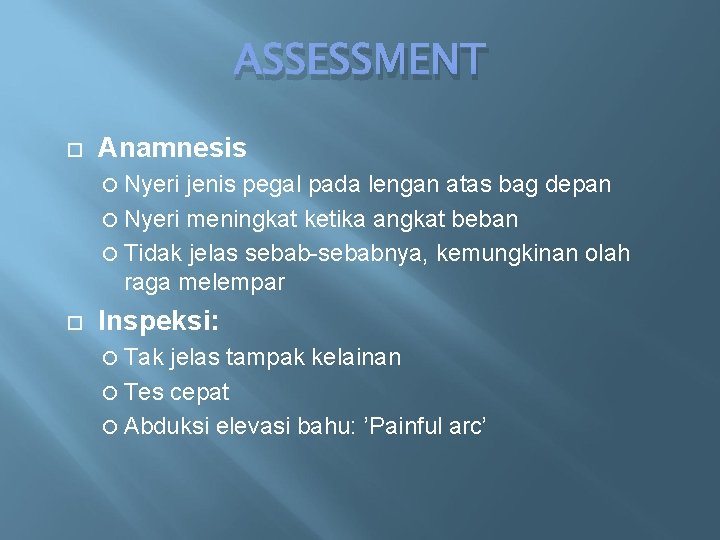 ASSESSMENT

Anamnesis

Nyeri jenis pegal pada lengan atas bag depan

Nyeri meningkat ketika angkat beban

Tidak jelas sebab-sebabnya, kemungkinan olah raga melempar

Inspeksi:

Tak jelas tampak kelainan

Tes cepat

Abduksi elevasi bahu: ’Painful arc’